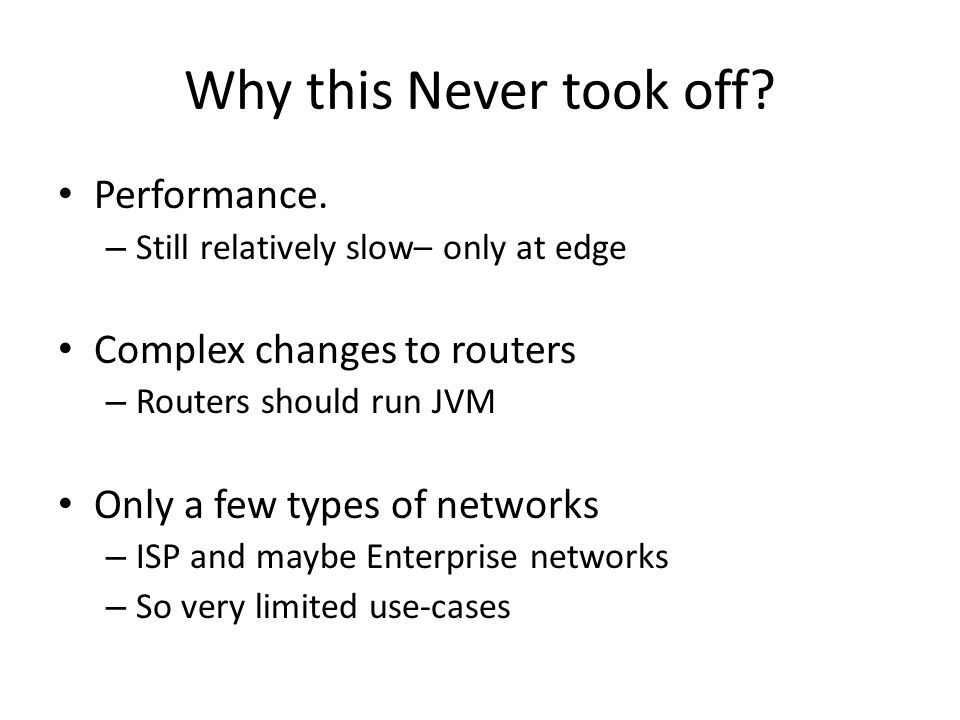 Why this Never took off?

• Performance.
– Still relatively slow– only at edge

• Complex changes to routers
– Routers should run JVM

• Only a few types of networks
– ISP and maybe Enterprise networks
– So very limited use-cases